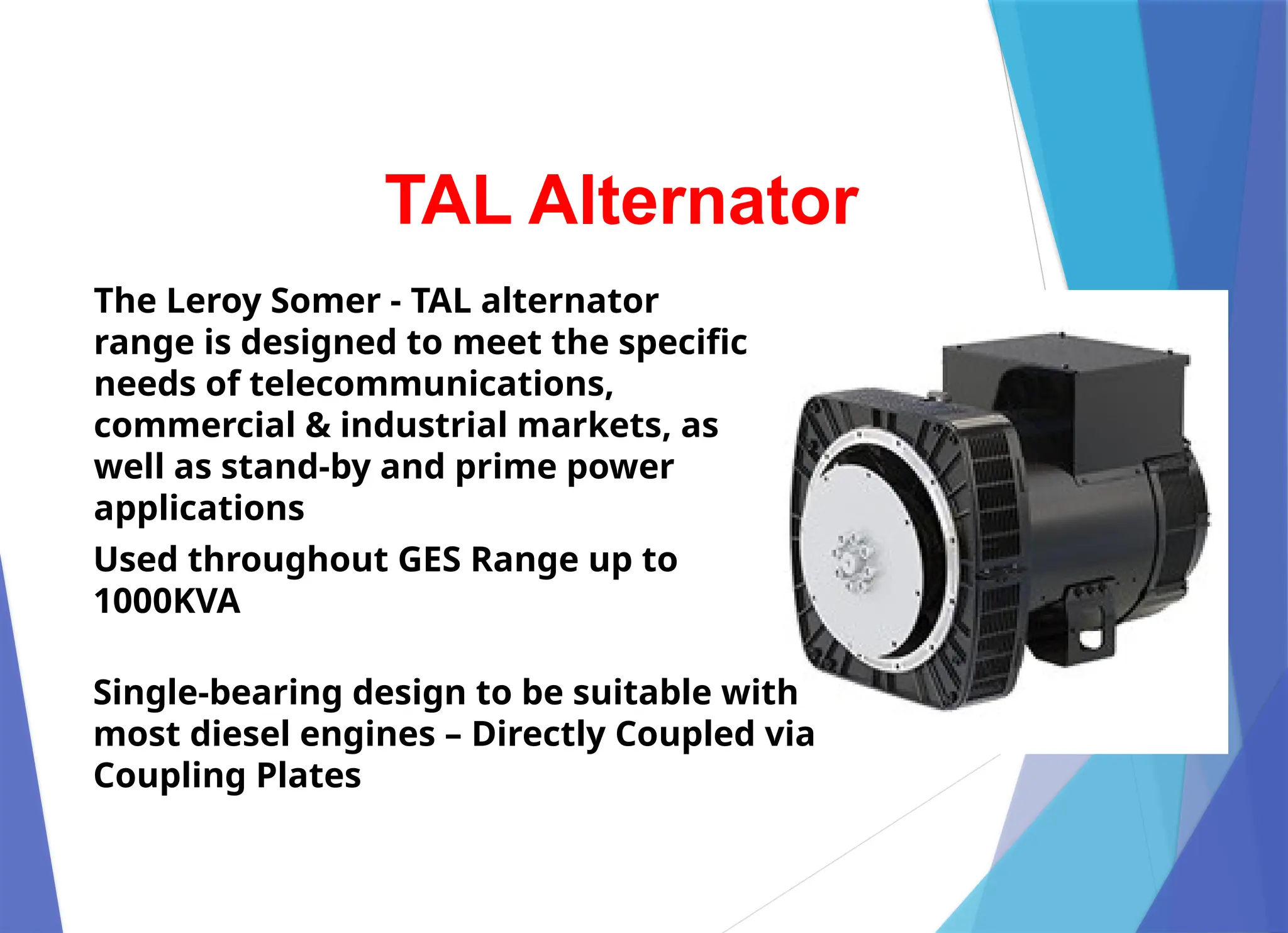 TAL Alternator

The Leroy Somer - TAL alternator range is designed to meet the specific needs of telecommunications, commercial & industrial markets, as well as stand-by and prime power applications

Used throughout GES Range up to 1000KVA

Single-bearing design to be suitable with most diesel engines – Directly Coupled via Coupling Plates